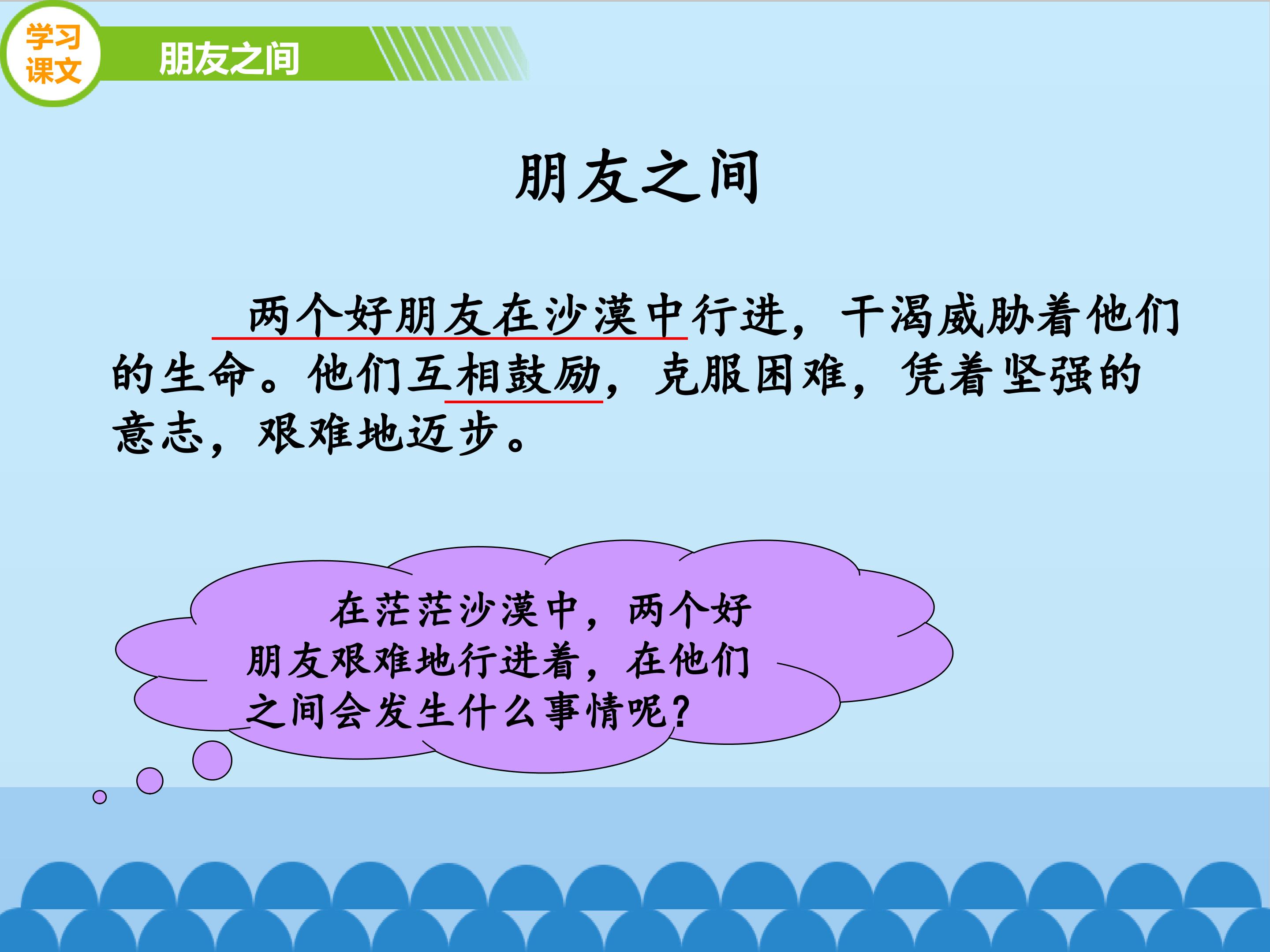 学习课文

朋友之间

朋友之间

两个好朋友在沙漠中行进，干渴威胁着他们的生命。他们互相鼓励，克服困难，凭着坚强的意志，艰难地迈步。

在茫茫沙漠中，两个好朋友艰难地行进着，在他们之间会发生什么事情呢？